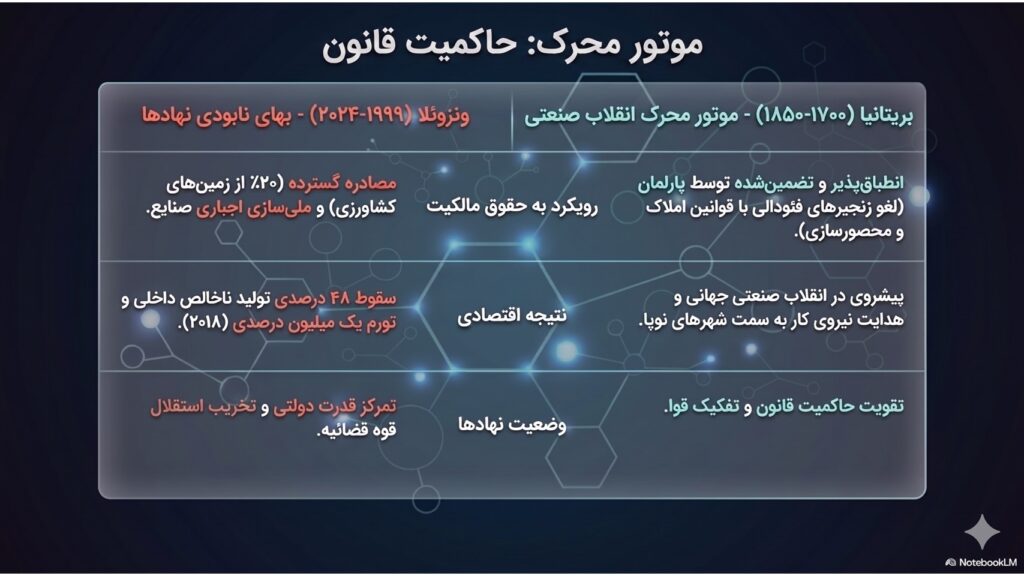 موتور محرک: حاکمیت قانون

| بریتانیا (۱۷۰۰-۱۸۵۰) - موتور محرک انقلاب صنعتی | | ونزوئلا (۱۹۹۹-۲۰۲۴) - بهای نابودی نهادها |
|---|---|---|
| انطباق‌پذیر و تضمین‌شده توسط پارلمان (لغو زنجیرهای فئودالی با قوانین املاک و محصورسازی). | رویکرد به حقوق مالکیت | مصادره گسترده (۲۰٪ از زمین‌های کشاورزی) و ملی‌سازی اجباری صنایع. |
| پیشروی در انقلاب صنعتی جهانی و هدایت نیروی کار به سمت شهرهای نوپا. | نتیجه اقتصادی | سقوط ۴۸ درصدی تولید ناخالص داخلی و تورم یک میلیون درصدی (۲۰۱۸). |
| تقویت حاکمیت قانون و تفکیک قوا. | وضعیت نهادها | تمرکز قدرت دولتی و تخریب استقلال قوه قضائیه. |

NotebookLM